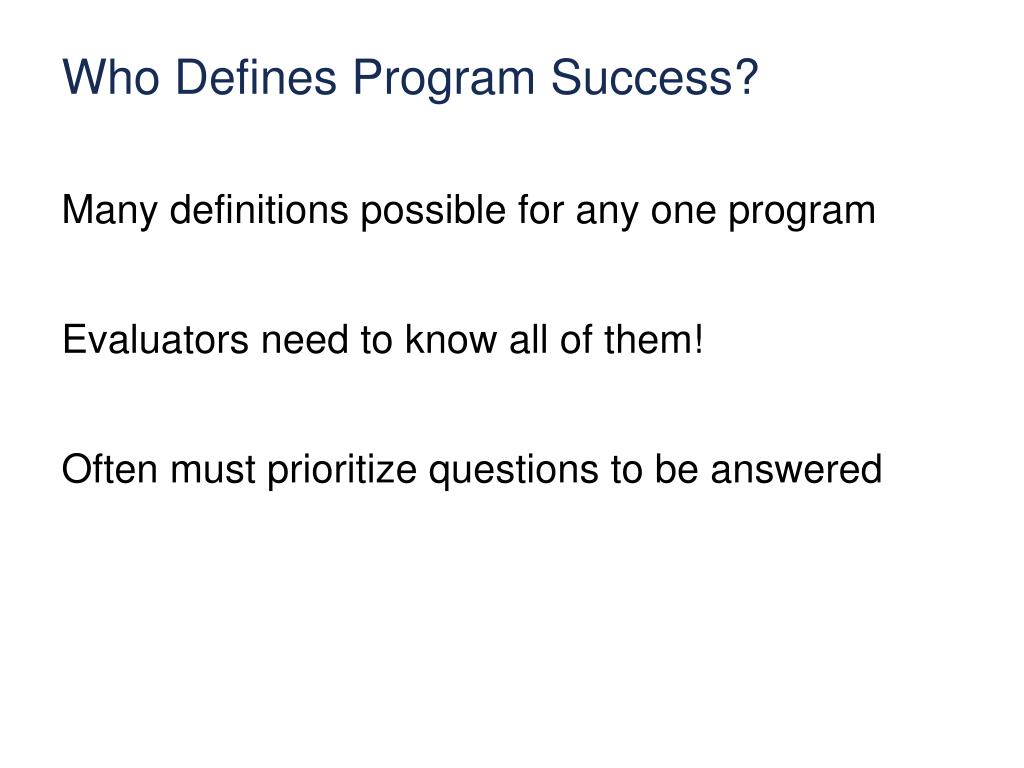 Who Defines Program Success?

Many definitions possible for any one program

Evaluators need to know all of them!

Often must prioritize questions to be answered